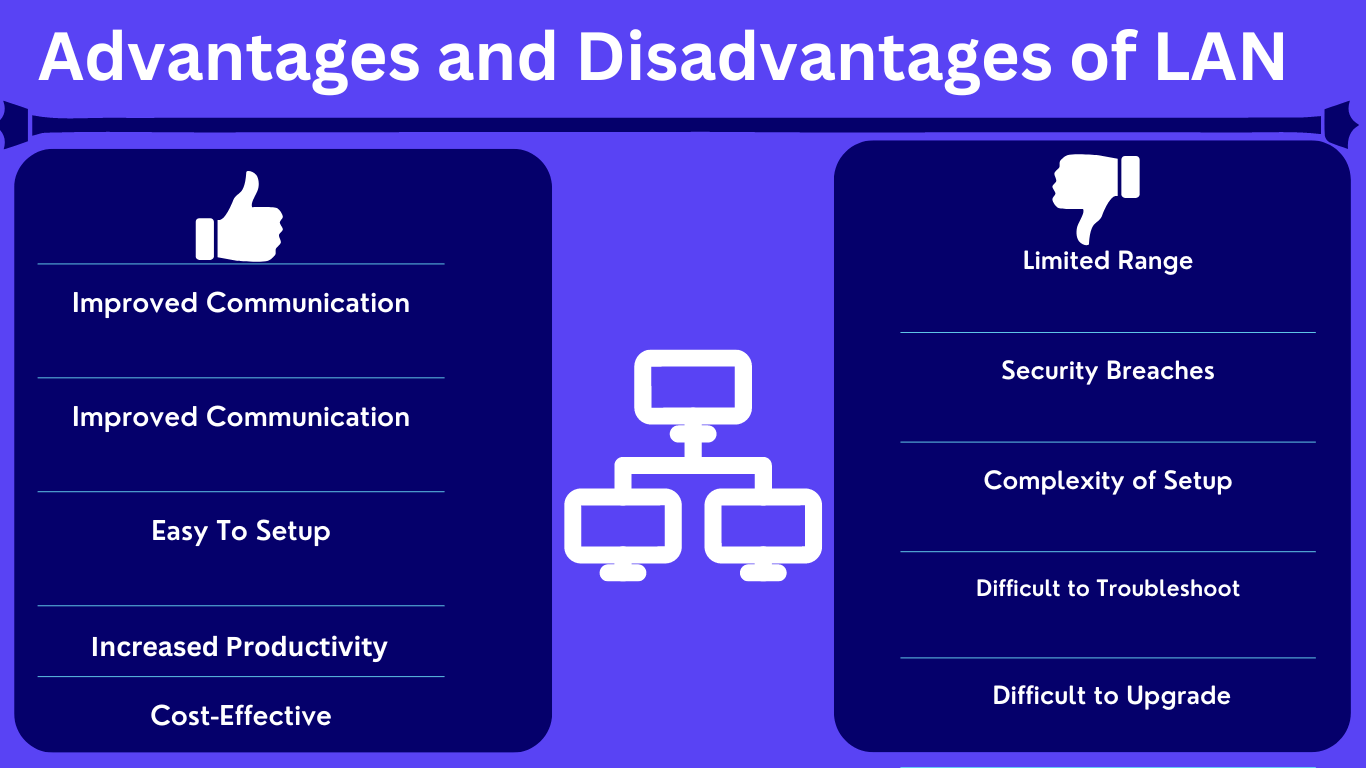 Advantages and Disadvantages of LAN

Improved Communication

Improved Communication

Easy To Setup

Increased Productivity

Cost-Effective

Limited Range

Security Breaches

Complexity of Setup

Difficult to Troubleshoot

Difficult to Upgrade